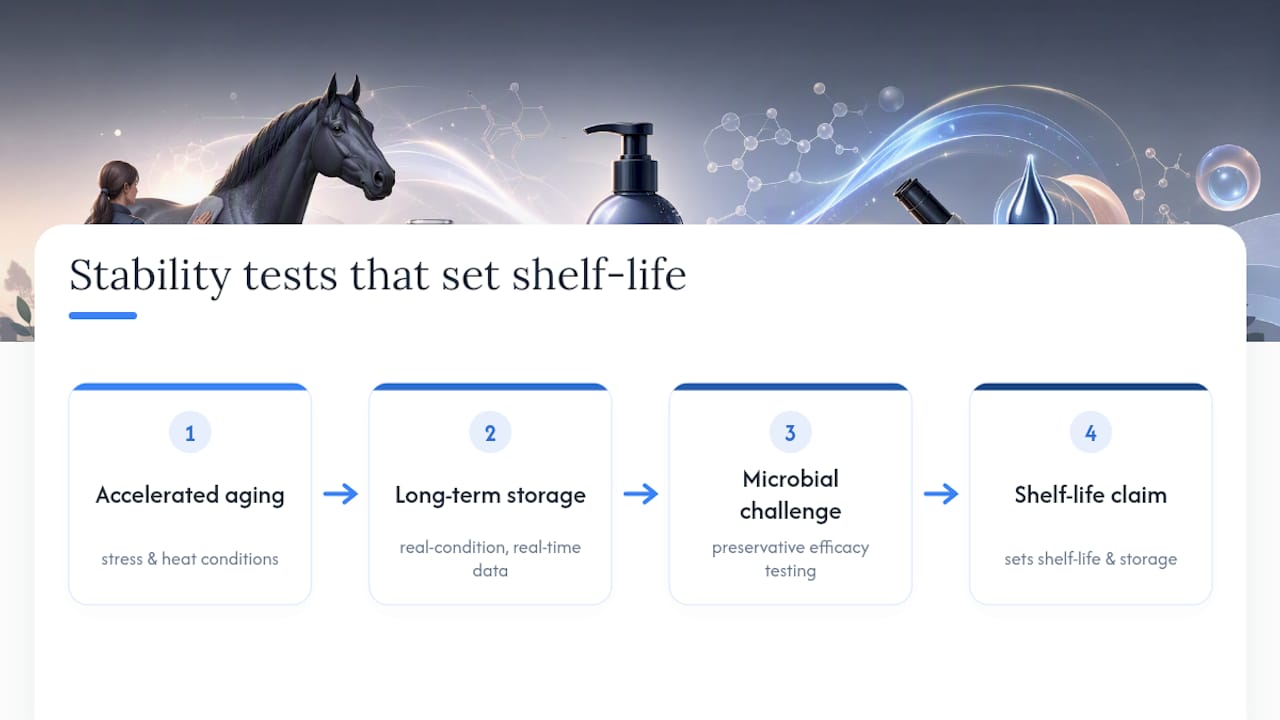 Stability tests that set shelf-life

1

Accelerated aging

stress & heat conditions

2

Long-term storage

real-condition, real-time data

3

Microbial challenge

preservative efficacy testing

4

Shelf-life claim

sets shelf-life & storage